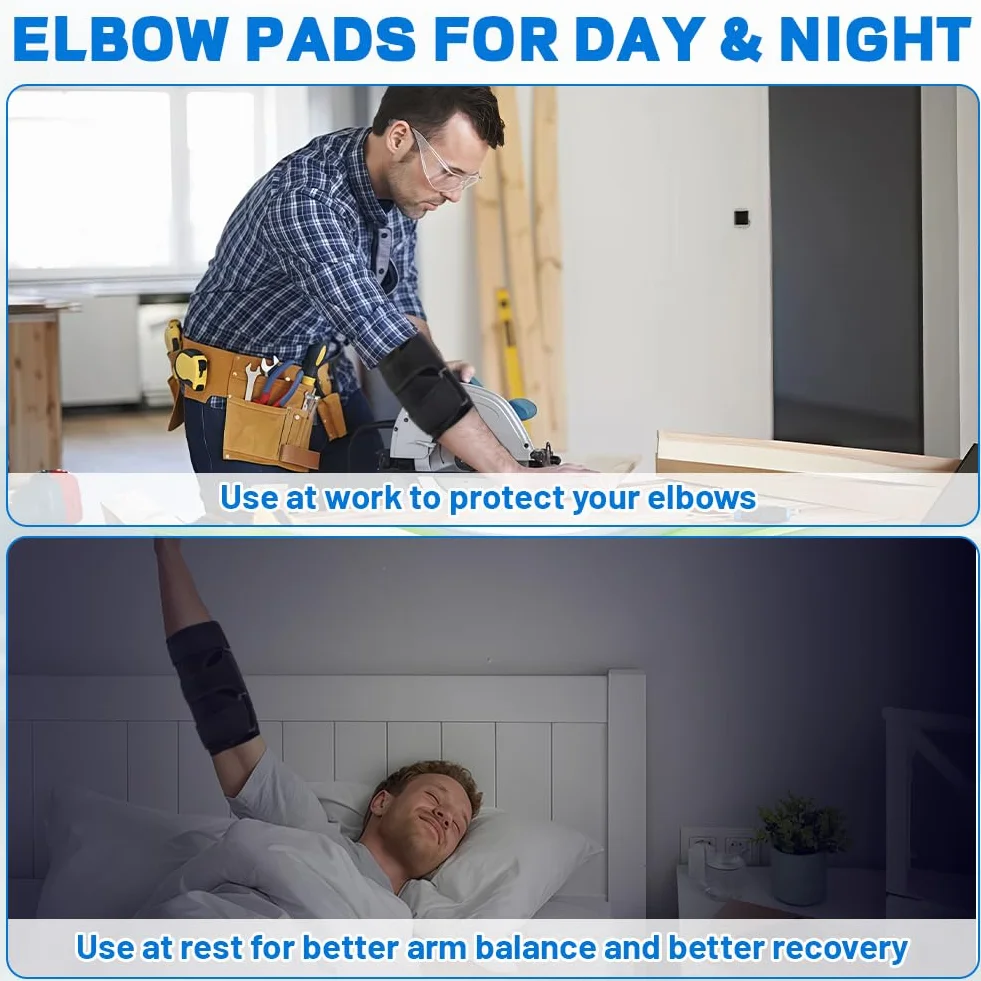 ELBOW PADS FOR DAY & NIGHT

Use at work to protect your elbows

Use at rest for better arm balance and better recovery